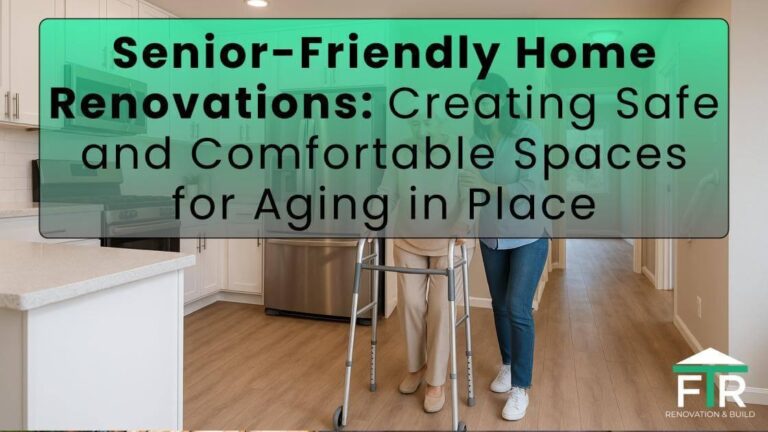 Senior-Friendly Home Renovations: Creating Safe and Comfortable Spaces for Aging in Place

FTR
RENOVATION & BUILD